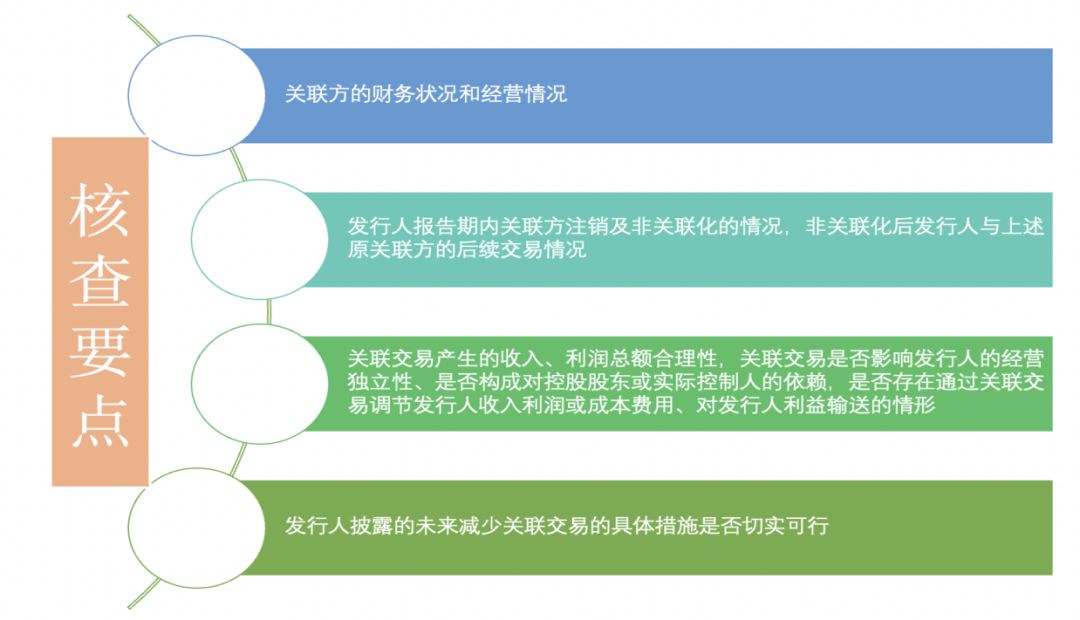 核查要点

关联方的财务状况和经营情况

发行人报告期内关联方注销及非关联化的情况，非关联化后发行人与上述原关联方的后续交易情况

关联交易产生的收入、利润总额合理性，关联交易是否影响发行人的经营独立性、是否构成对控股股东或实际控制人的依赖，是否存在通过关联交易调节发行人收入利润或成本费用、对发行人利益输送的情形

发行人披露的未来减少关联交易的具体措施是否切实可行